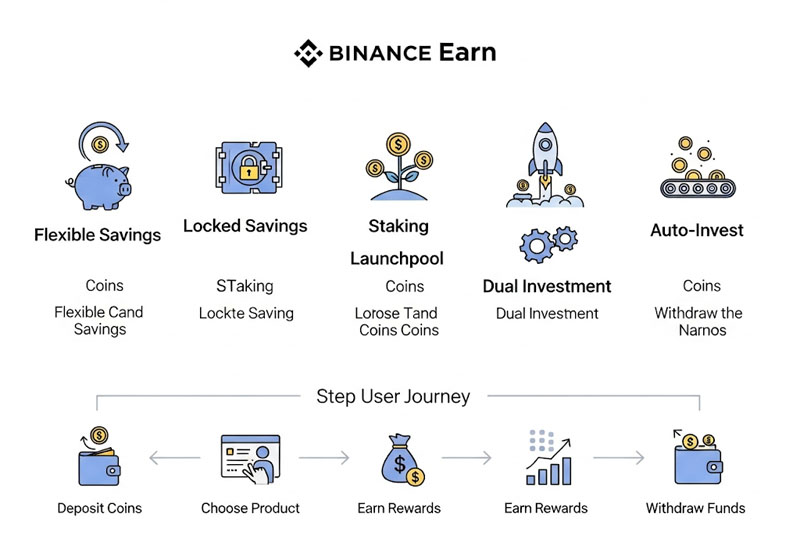 BINANCE Earn

Flexible Savings

Coins

Flexible Cand Savings

Locked Savings

STaking

Lockte Saving

Staking

Launchpool

Coins

Lorose Tand Coins Coins

Dual Investment

Dual Investment

Auto-Invest

Coins

Withdraw the Narnos

Step User Journey

Deposit Coins

Choose Product

Earn Rewards

Earn Rewards

Withdraw Funds